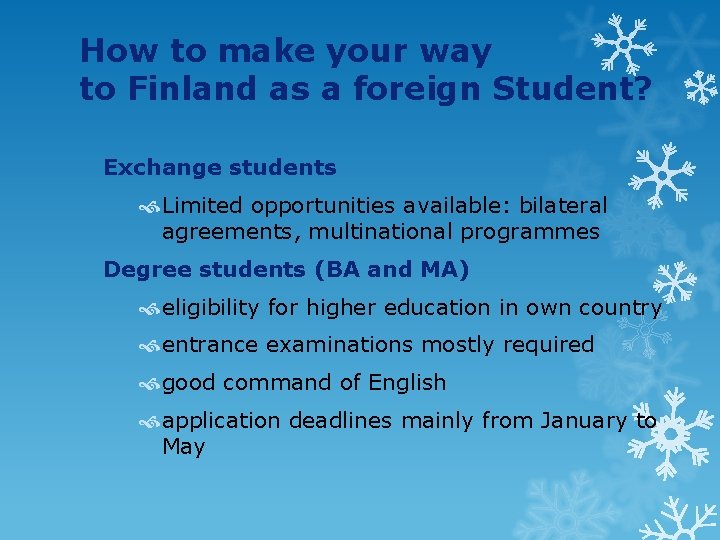 How to make your way to Finland as a foreign Student?

Exchange students

Limited opportunities available: bilateral agreements, multinational programmes

Degree students (BA and MA)

eligibility for higher education in own country

entrance examinations mostly required

good command of English

application deadlines mainly from January to May